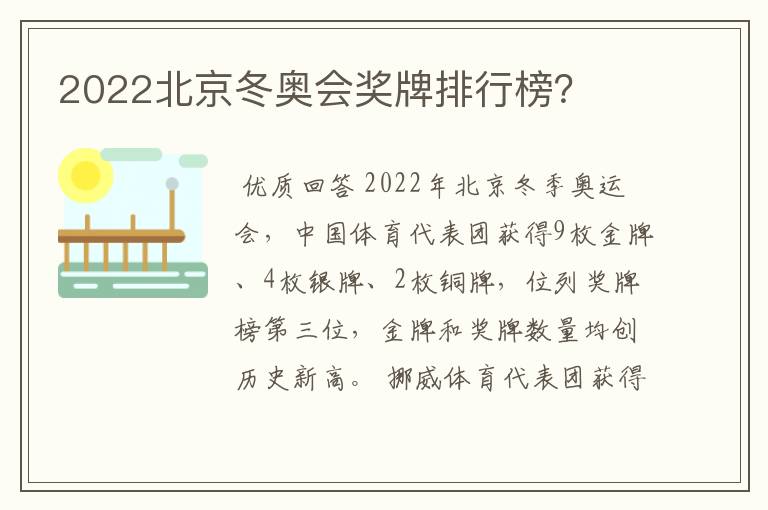 2022北京冬奥会奖牌排行榜?

优质回答 2022年北京冬季奥运会，中国体育代表团获得9枚金牌、4枚银牌、2枚铜牌，位列奖牌榜第三位，金牌和奖牌数量均创历史新高。 挪威体育代表团获得